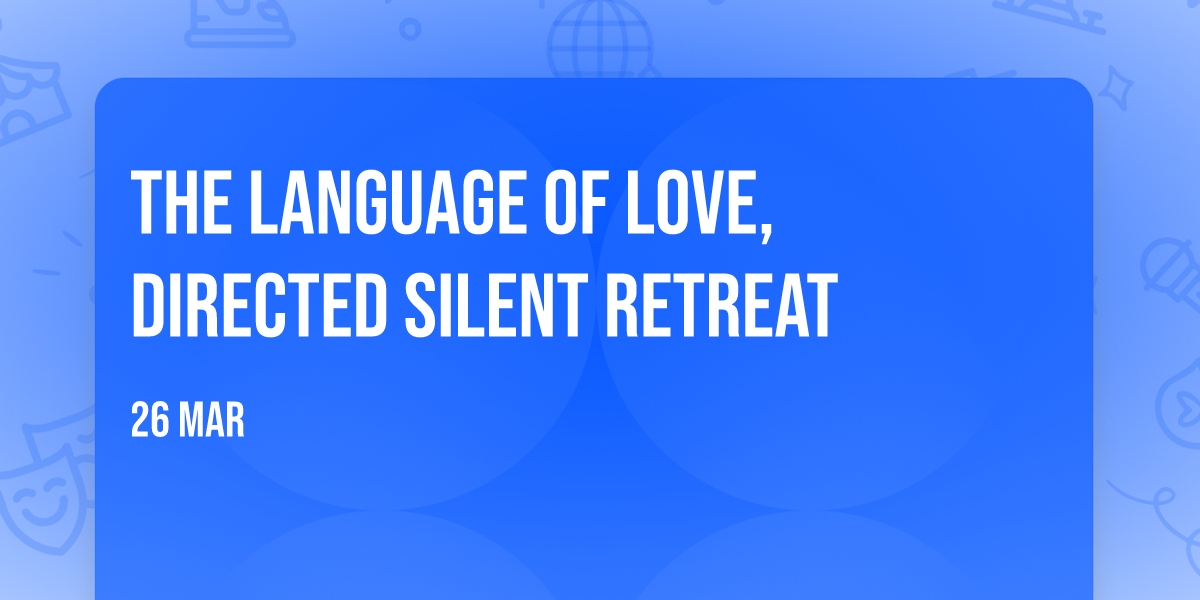 THE LANGUAGE OF LOVE, DIRECTED SILENT RETREAT

26 MAR